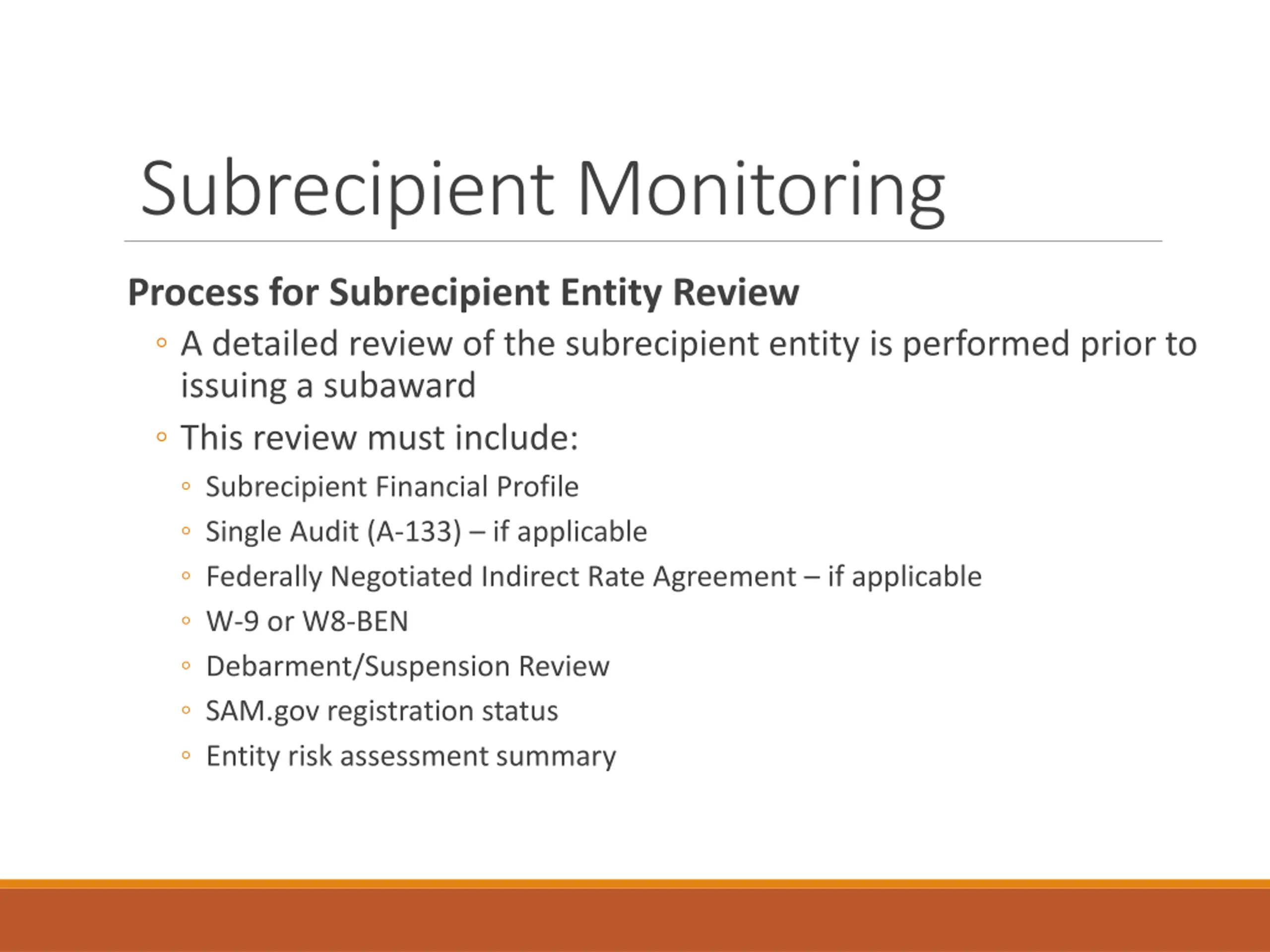 Subrecipient Monitoring

Process for Subrecipient Entity Review

◦ A detailed review of the subrecipient entity is performed prior to issuing a subaward

◦ This review must include:

◦ Subrecipient Financial Profile

◦ Single Audit (A-133) – if applicable

◦ Federally Negotiated Indirect Rate Agreement – if applicable

◦ W-9 or W8-BEN

◦ Debarment/Suspension Review

◦ SAM.gov registration status

◦ Entity risk assessment summary